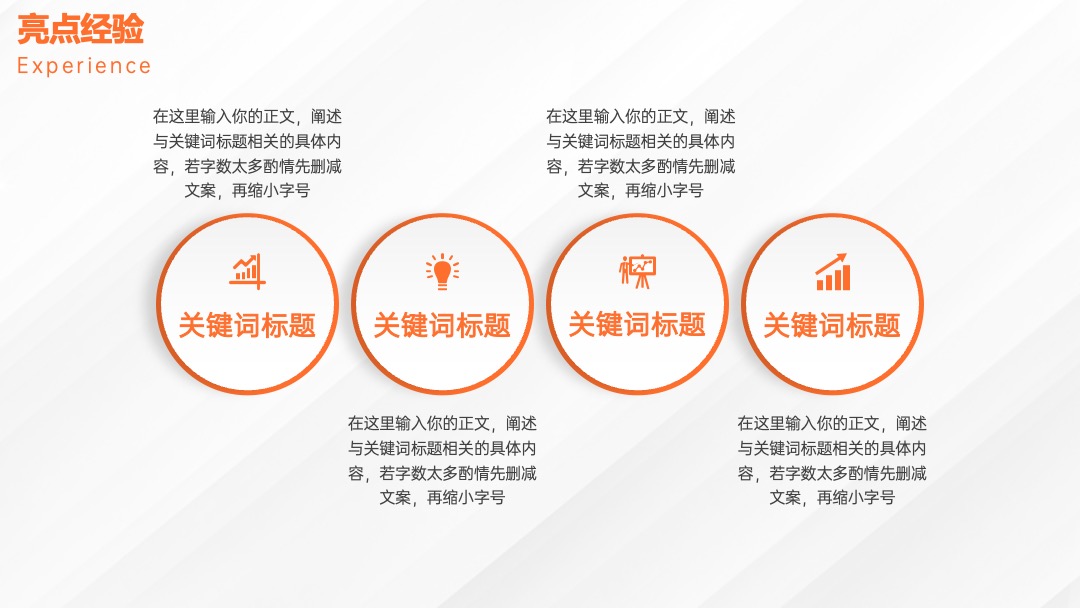 亮点经验
Experience

在这里输入你的正文，阐述与关键词标题相关的具体内容，若字数太多酌情先删减文案，再缩小字号

在这里输入你的正文，阐述与关键词标题相关的具体内容，若字数太多酌情先删减文案，再缩小字号

关键词标题

关键词标题

关键词标题

关键词标题

在这里输入你的正文，阐述与关键词标题相关的具体内容，若字数太多酌情先删减文案，再缩小字号

在这里输入你的正文，阐述与关键词标题相关的具体内容，若字数太多酌情先删减文案，再缩小字号